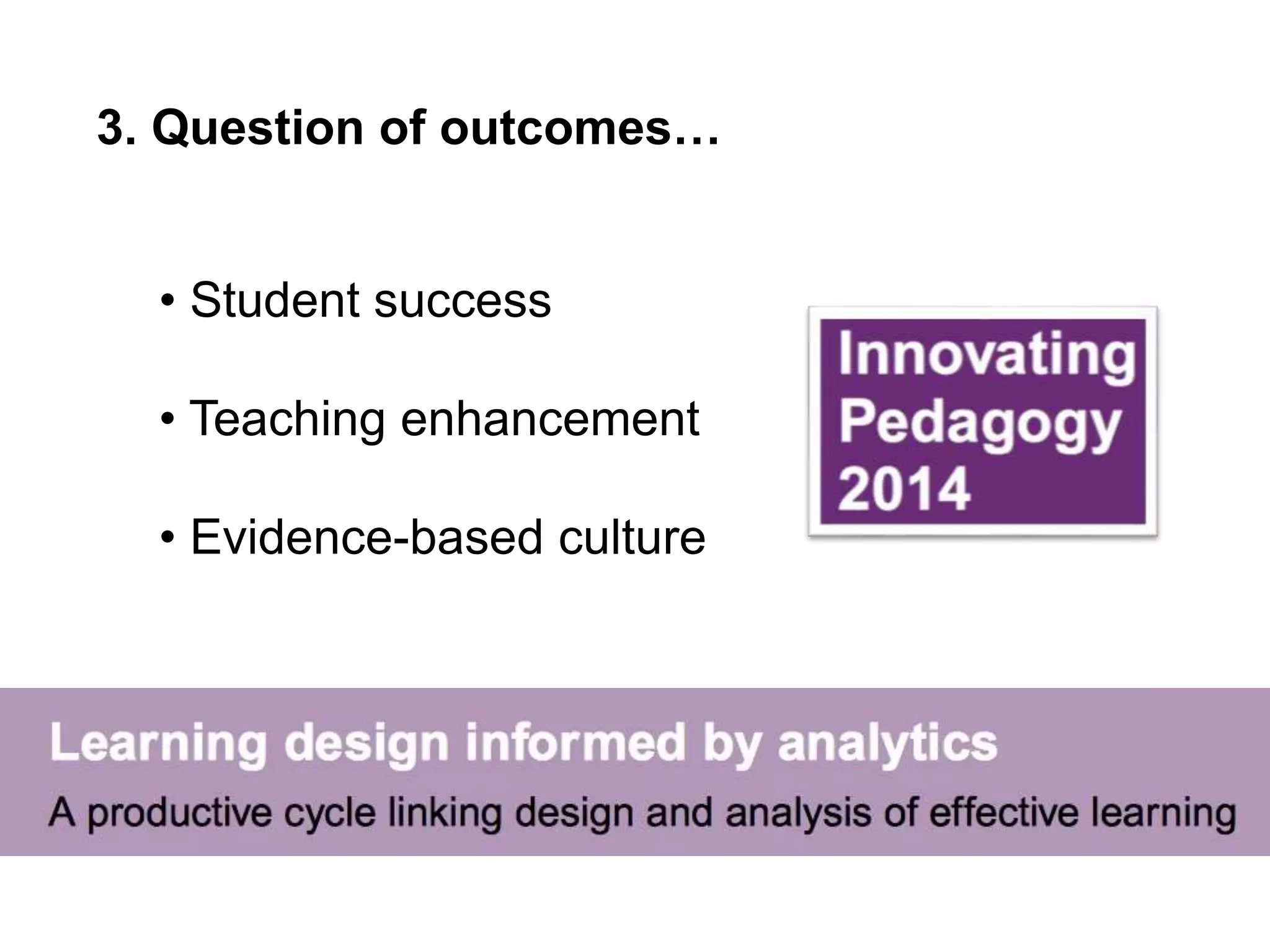 3. Question of outcomes…

• Student success

• Teaching enhancement

• Evidence-based culture

Innovating Pedagogy 2014

Learning design informed by analytics

A productive cycle linking design and analysis of effective learning